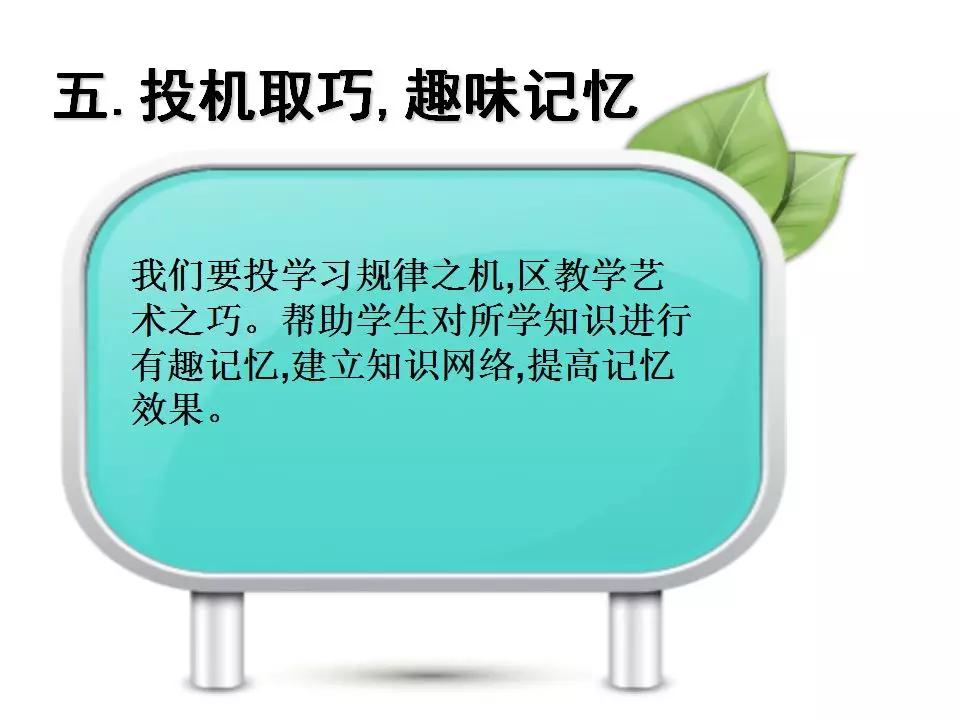 五. 投机取巧, 趣味记忆

我们要投学习规律之机,区教学艺术之巧。帮助学生对所学知识进行有趣记忆,建立知识网络,提高记忆效果。